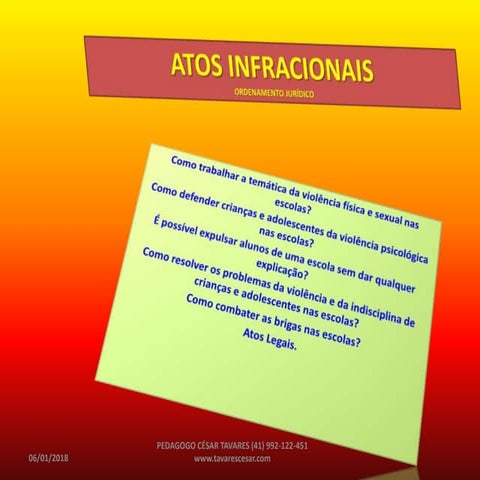 ATOS INFRACIONAIS
ORDENAMENTO JURÍDICO

Como trabalhar a temática da violência física e sexual nas escolas?
Como defender crianças e adolescentes da violência psicológica nas escolas?
É possível expulsar alunos de uma escola sem dar qualquer explicação?
Como resolver os problemas da violência e da indisciplina de crianças e adolescentes nas escolas?
Como combater as brigas nas escolas?
Atos Legais.

06/01/2018
PEDAGOGO CÉSAR TAVARES (41) 992-122-451
www.tavarescesar.com